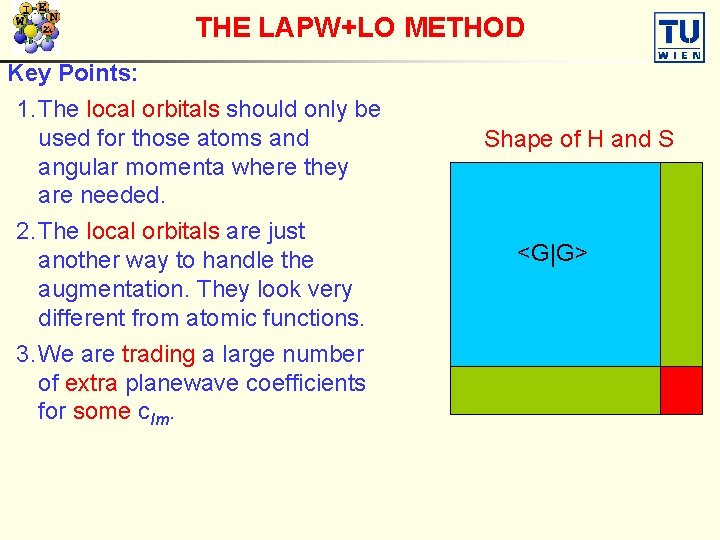 THE LAPW+LO METHOD

TU WIEN

Key Points:

1. The local orbitals should only be used for those atoms and angular momenta where they are needed.

2. The local orbitals are just another way to handle the augmentation. They look very different from atomic functions.

3. We are trading a large number of extra planewave coefficients for some $c_{lm}$.

Shape of H and S

<G|G>